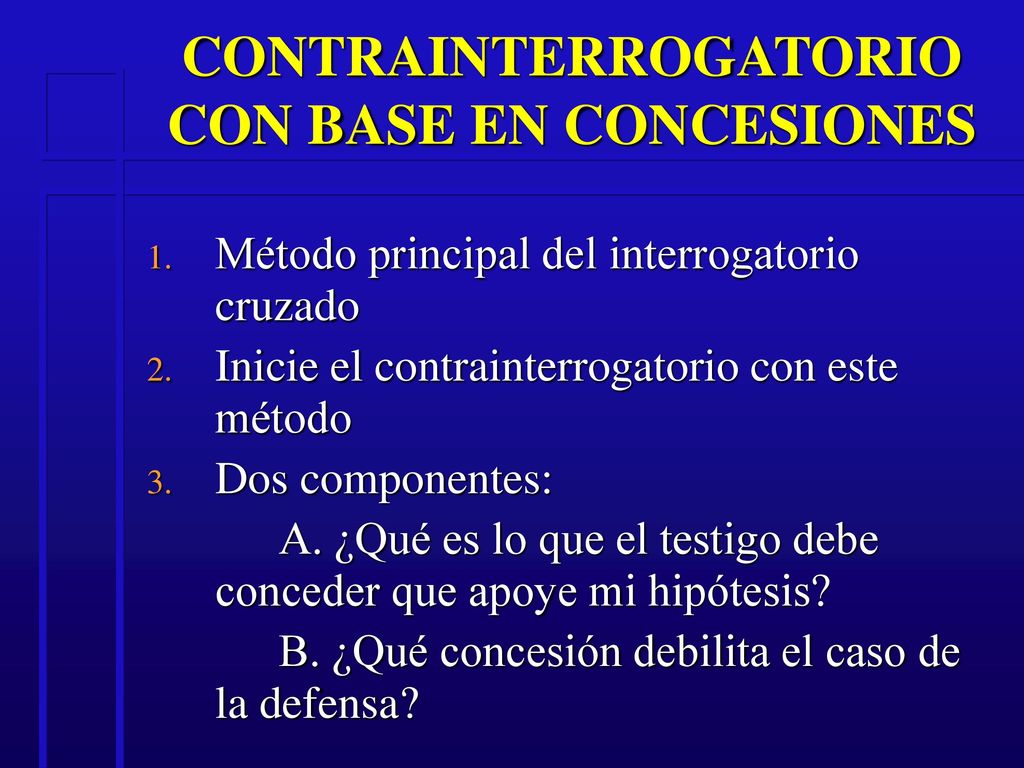 CONTRAINTERROGATORIO CON BASE EN CONCESIONES

1. Método principal del interrogatorio cruzado
2. Inicie el contrainterrogatorio con este método
3. Dos componentes:
A. ¿Qué es lo que el testigo debe conceder que apoye mi hipótesis?
B. ¿Qué concesión debilita el caso de la defensa?